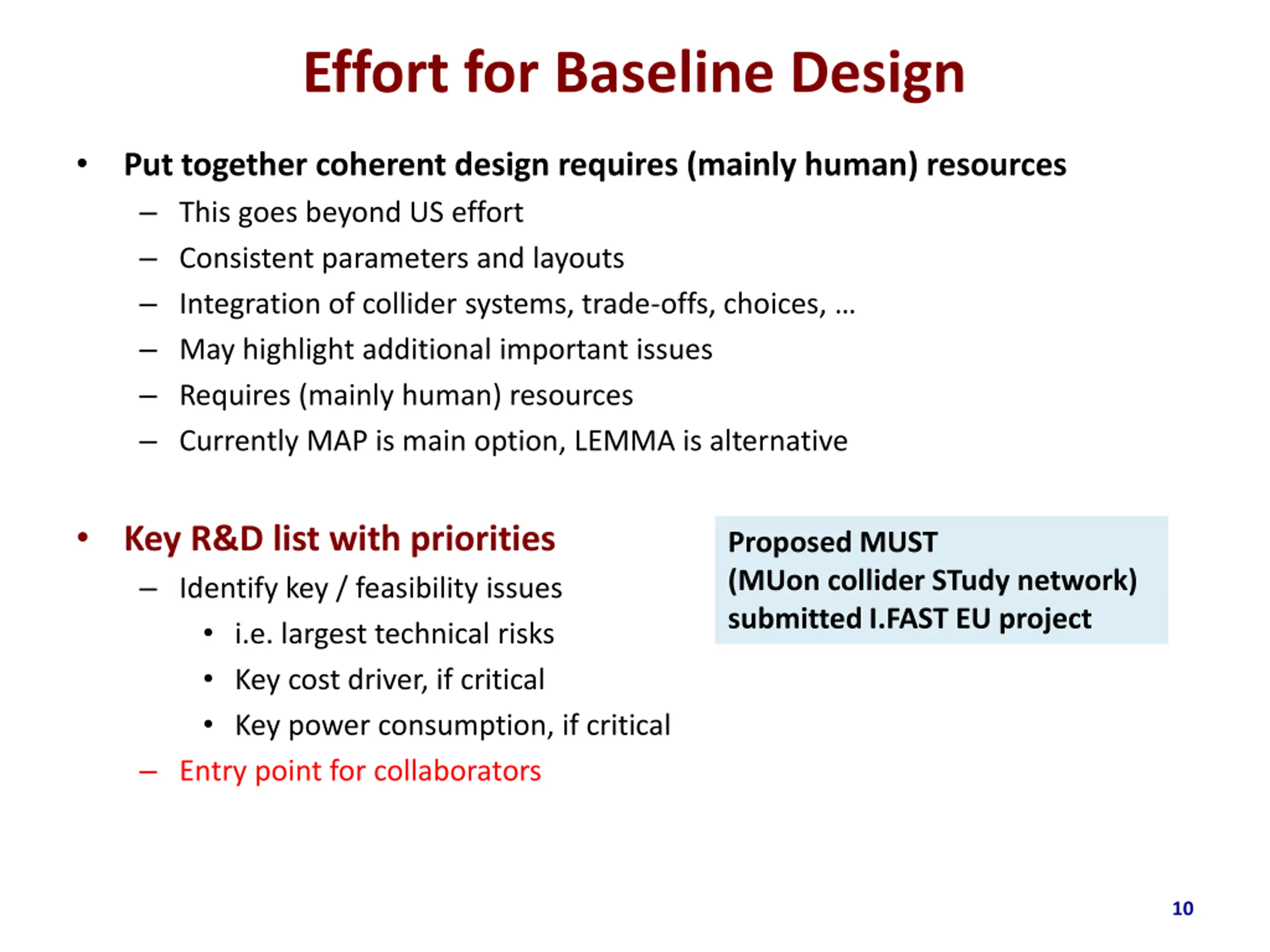 Effort for Baseline Design

• Put together coherent design requires (mainly human) resources
  – This goes beyond US effort
  – Consistent parameters and layouts
  – Integration of collider systems, trade-offs, choices, …
  – May highlight additional important issues
  – Requires (mainly human) resources
  – Currently MAP is main option, LEMMA is alternative

• Key R&D list with priorities
  – Identify key / feasibility issues
    • i.e. largest technical risks
    • Key cost driver, if critical
    • Key power consumption, if critical
  – Entry point for collaborators

Proposed MUST
(MUon collider STudy network)
submitted I.FAST EU project

10